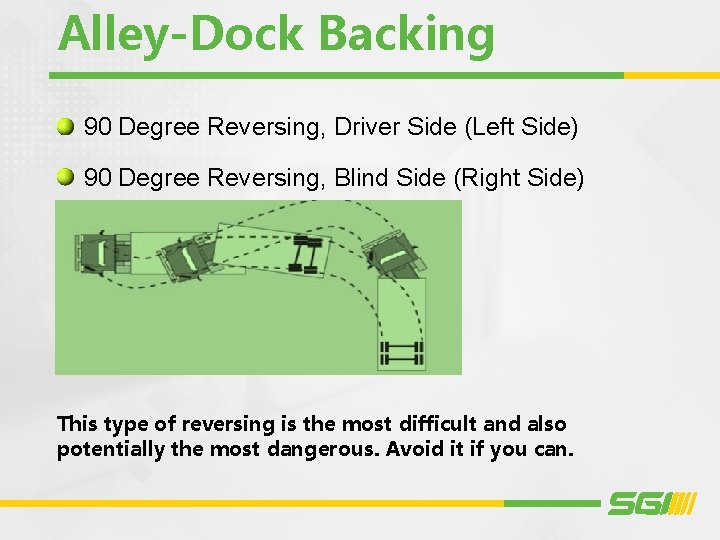 Alley-Dock Backing

90 Degree Reversing, Driver Side (Left Side)

90 Degree Reversing, Blind Side (Right Side)

This type of reversing is the most difficult and also potentially the most dangerous. Avoid it if you can.

SGI